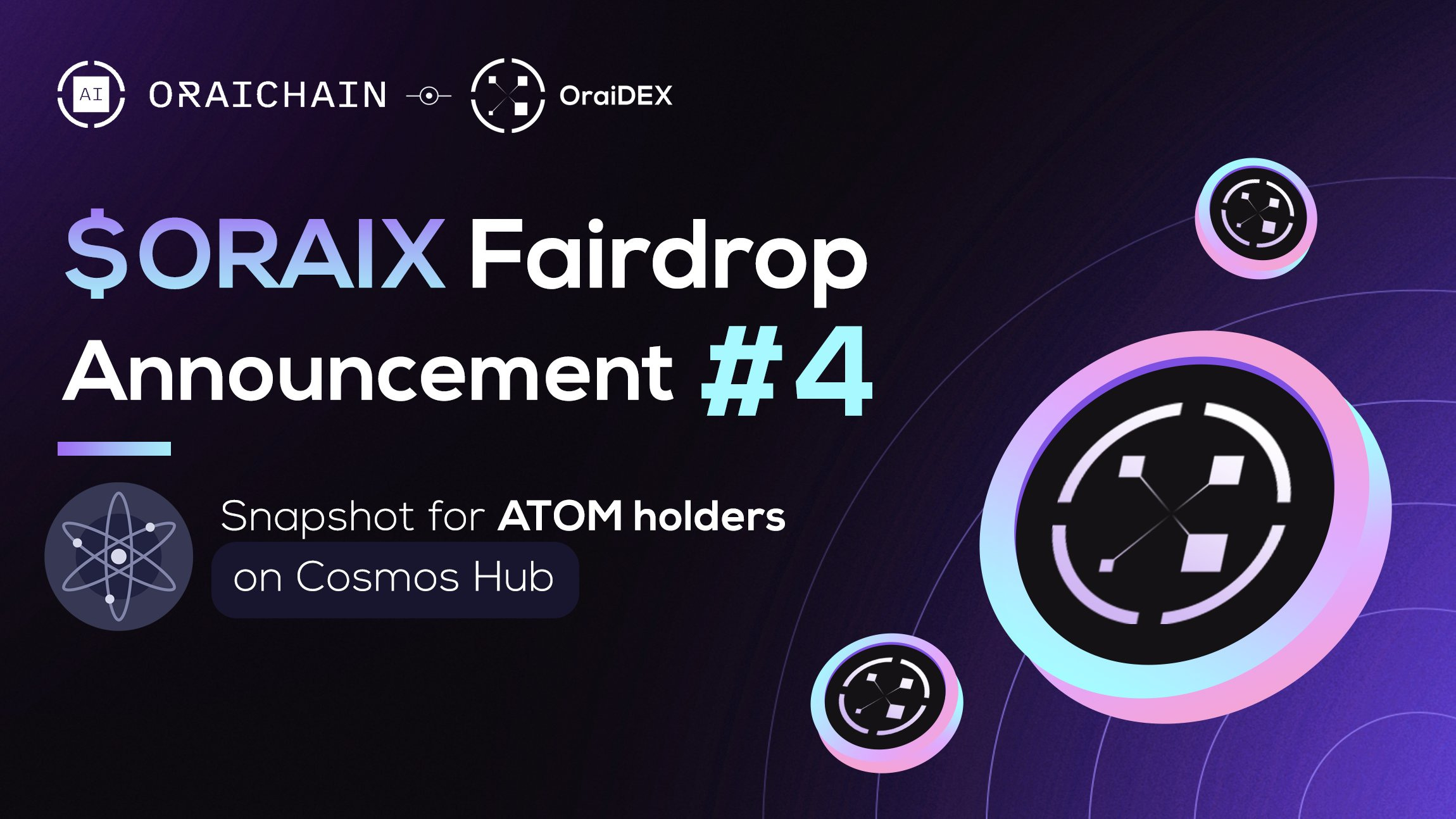 AI ORAICHAIN OraiDEX

$ORAIX Fairdrop Announcement #4

Snapshot for ATOM holders on Cosmos Hub